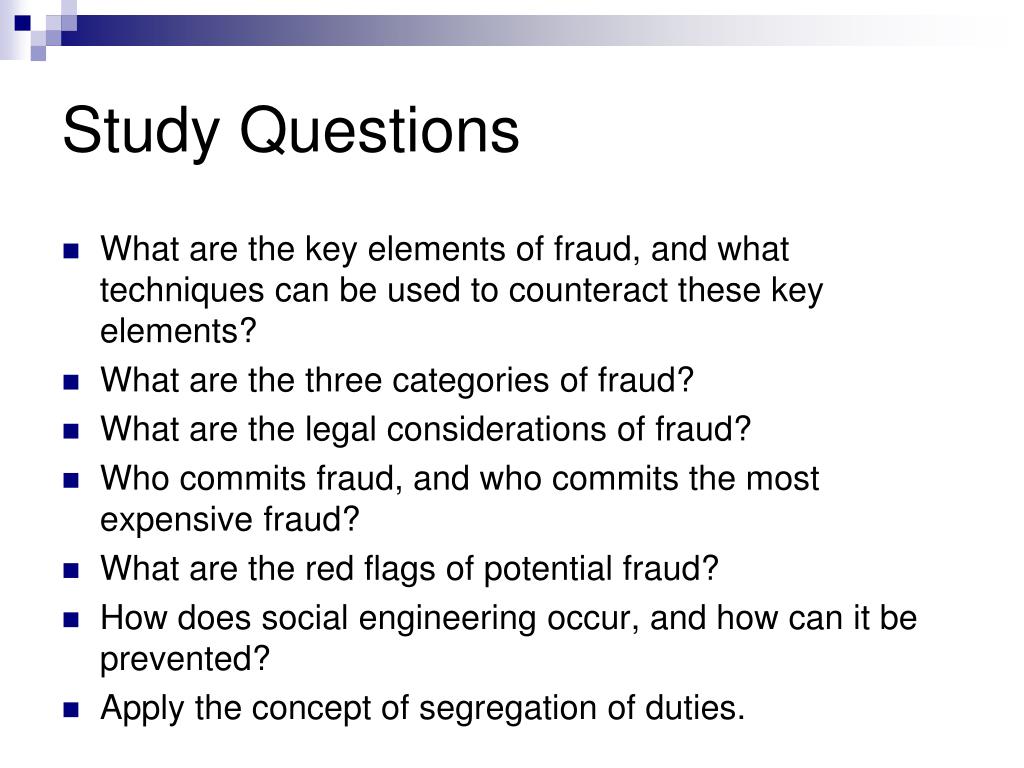 Study Questions

- What are the key elements of fraud, and what techniques can be used to counteract these key elements?
- What are the three categories of fraud?
- What are the legal considerations of fraud?
- Who commits fraud, and who commits the most expensive fraud?
- What are the red flags of potential fraud?
- How does social engineering occur, and how can it be prevented?
- Apply the concept of segregation of duties.